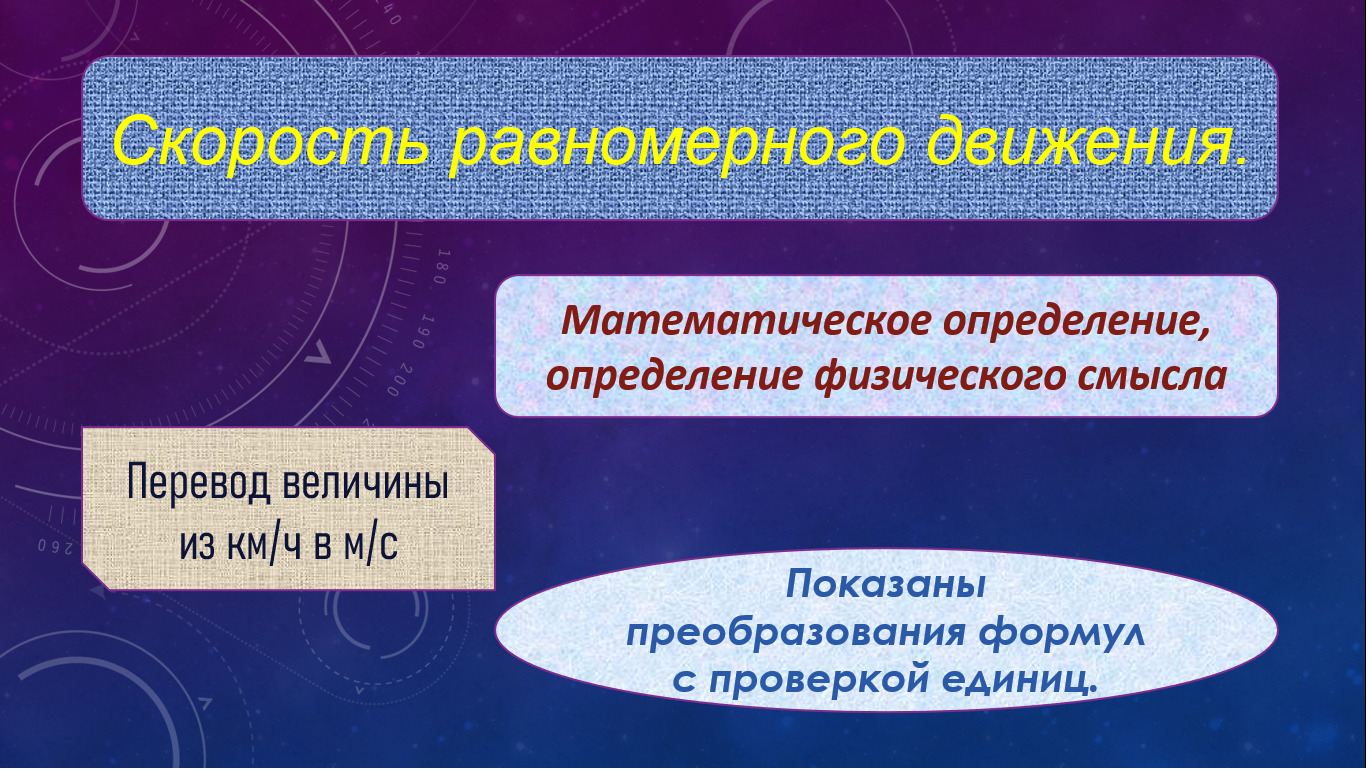 Скорость равномерного движения.

Математическое определение, определение физического смысла

Перевод величины из км/ч в м/с

Показаны преобразования формул с проверкой единиц.